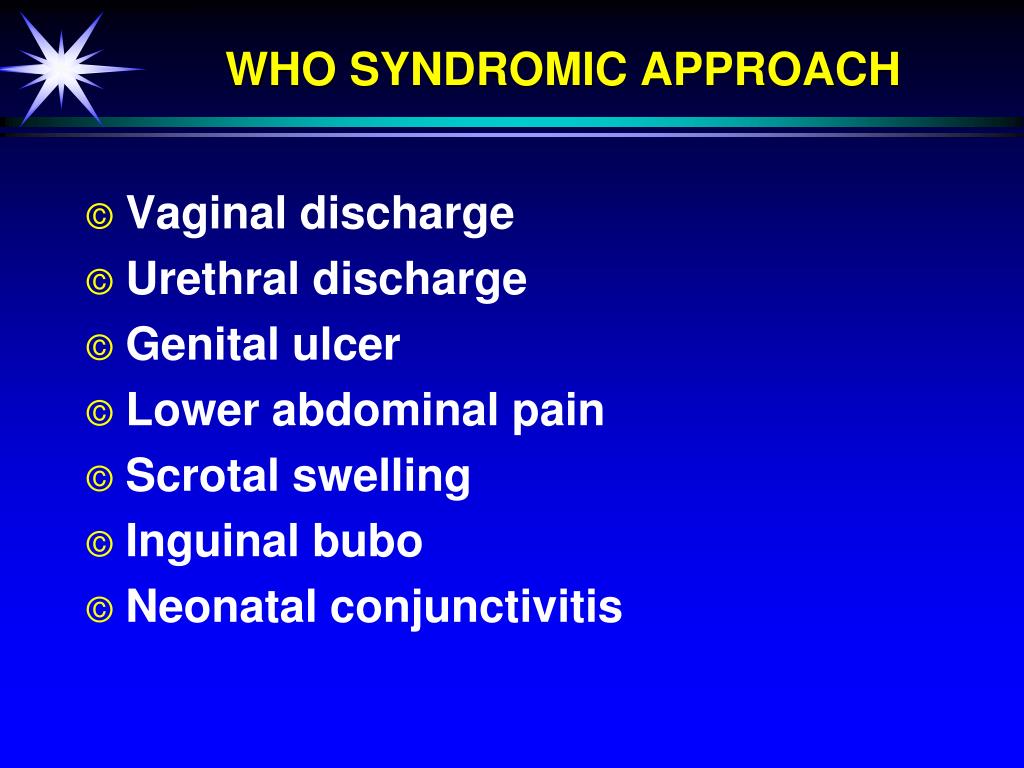 WHO SYNDROMIC APPROACH

© Vaginal discharge
© Urethral discharge
© Genital ulcer
© Lower abdominal pain
© Scrotal swelling
© Inguinal bubo
© Neonatal conjunctivitis